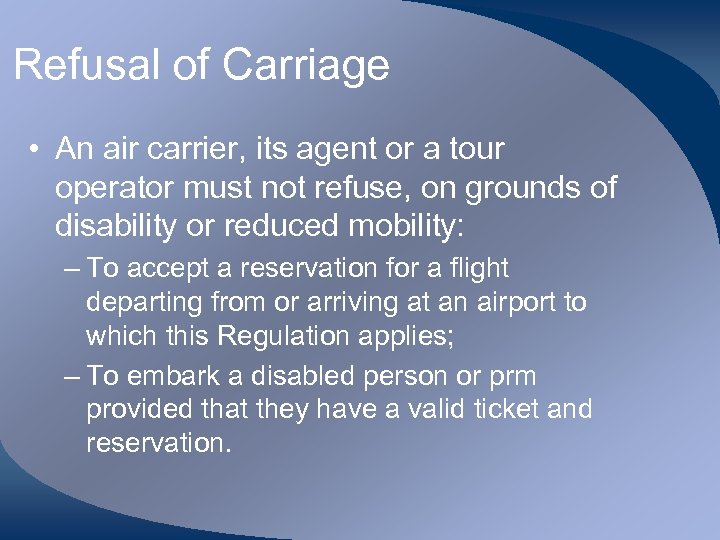 Refusal of Carriage

• An air carrier, its agent or a tour operator must not refuse, on grounds of disability or reduced mobility:

– To accept a reservation for a flight departing from or arriving at an airport to which this Regulation applies;

– To embark a disabled person or prm provided that they have a valid ticket and reservation.